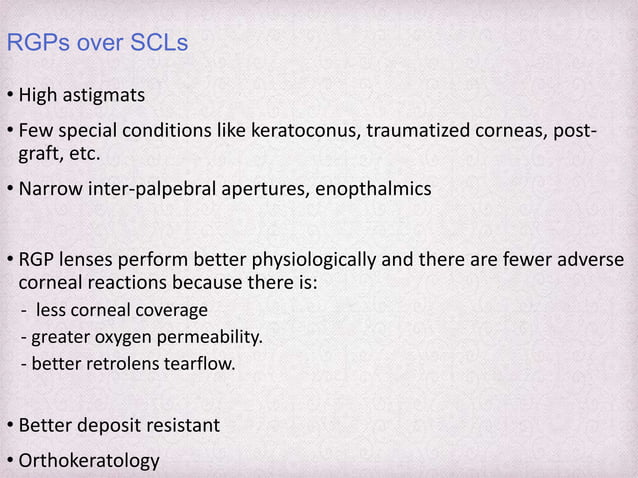 RGPs over SCLs

• High astigmats

• Few special conditions like keratoconus, traumatized corneas, post-graft, etc.

• Narrow inter-palpebral apertures, enopthalmics

• RGP lenses perform better physiologically and there are fewer adverse corneal reactions because there is:
- less corneal coverage
- greater oxygen permeability.
- better retrolens tearflow.

• Better deposit resistant

• Orthokeratology